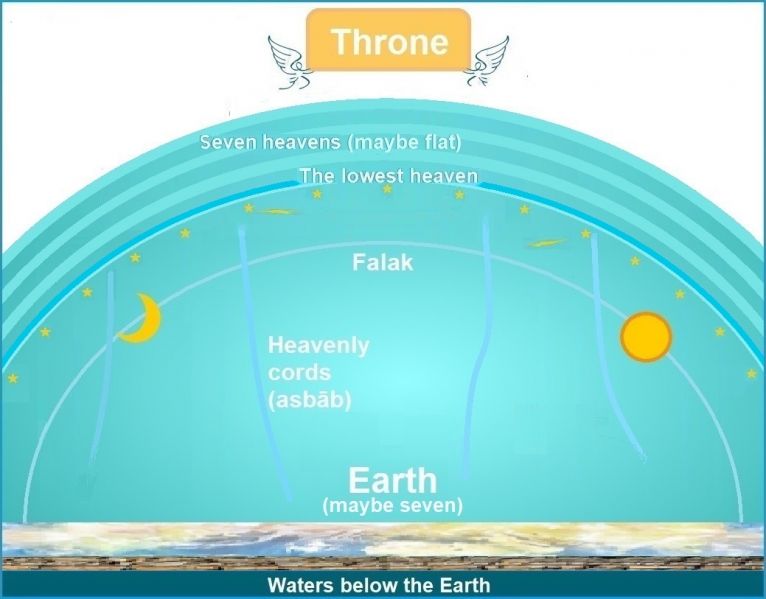 Throne

Seven heavens (maybe flat)

The lowest heaven

Falak

Heavenly cords (asbāb)

Earth
(maybe seven)

Waters below the Earth